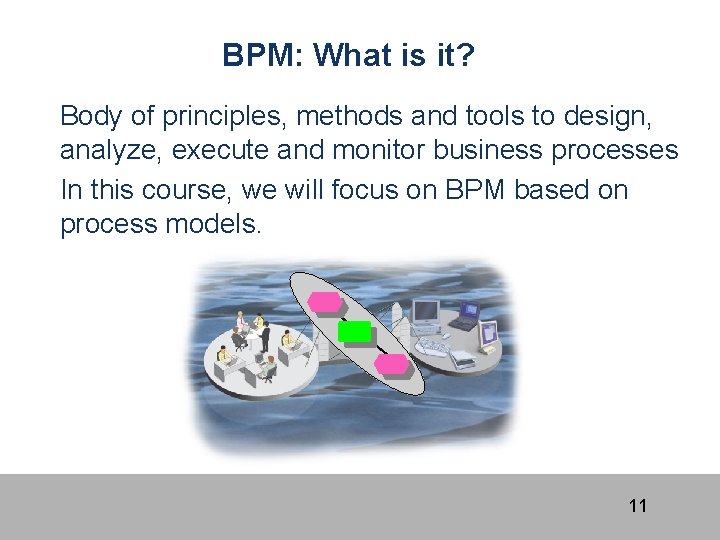 BPM: What is it?

Body of principles, methods and tools to design, analyze, execute and monitor business processes

In this course, we will focus on BPM based on process models.

11